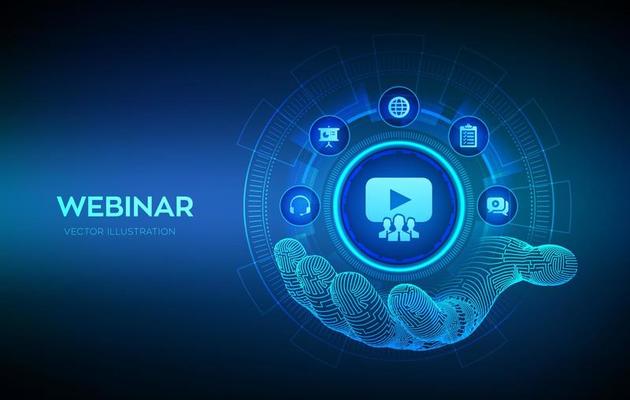 WEBINAR
VECTOR ILLUSTRATION